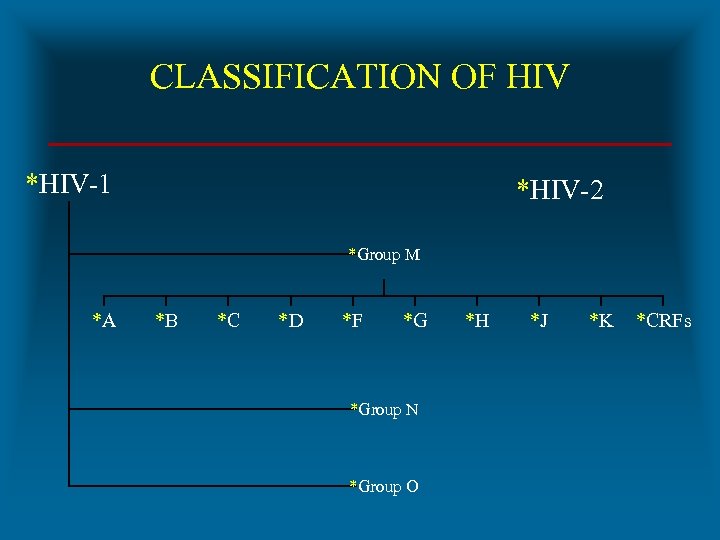 CLASSIFICATION OF HIV

*HIV-1

*HIV-2

*Group M

*A *B *C *D *F *G *H *J *K *CRFs

*Group N

*Group O